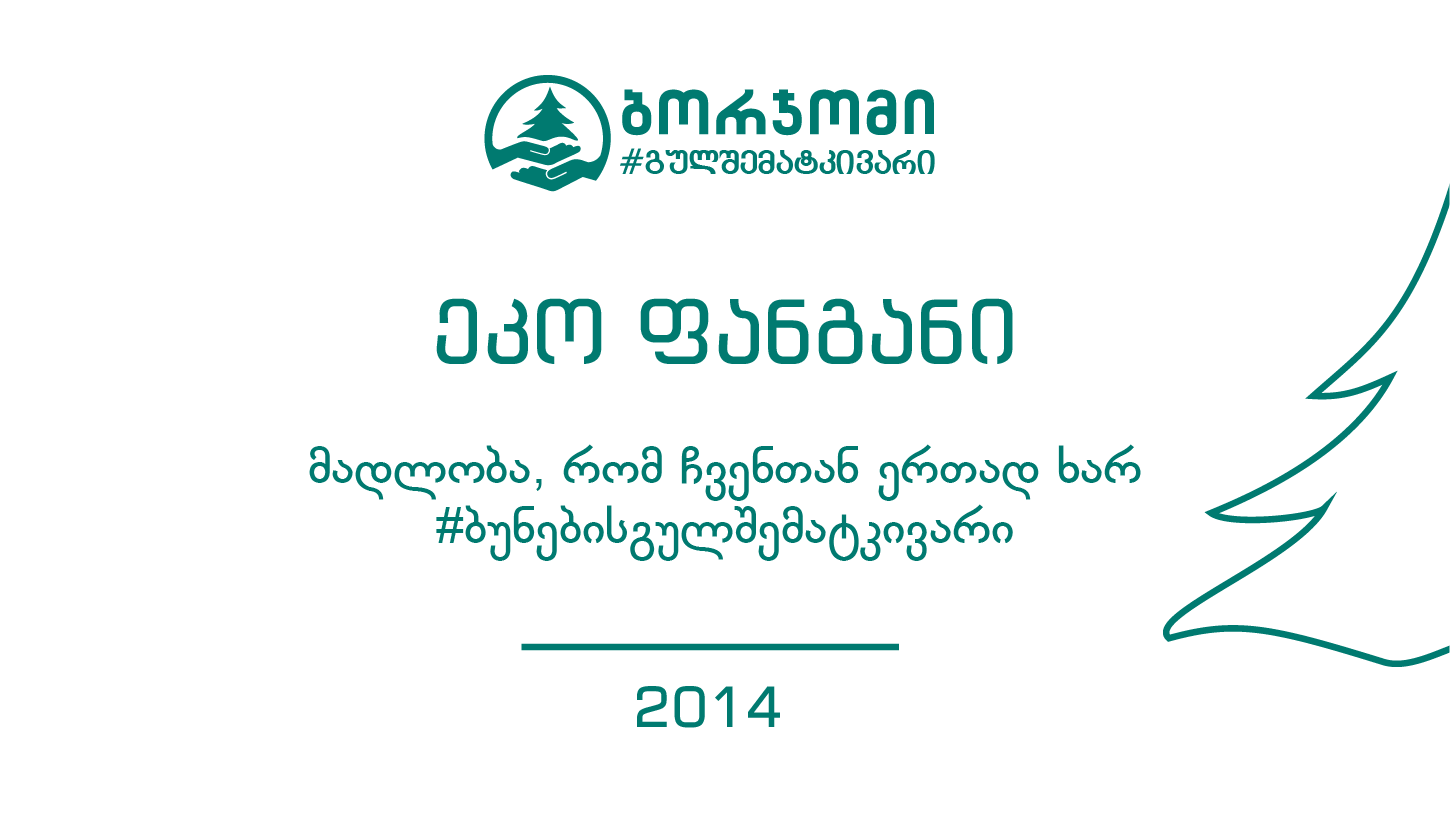 ბორჯომი
#გულშემატკივარი

ეკო ფანგანი

მადლობა, რომ ჩვენთან ერთად ხარ
#ბუნებისგულშემატკივარი

2014